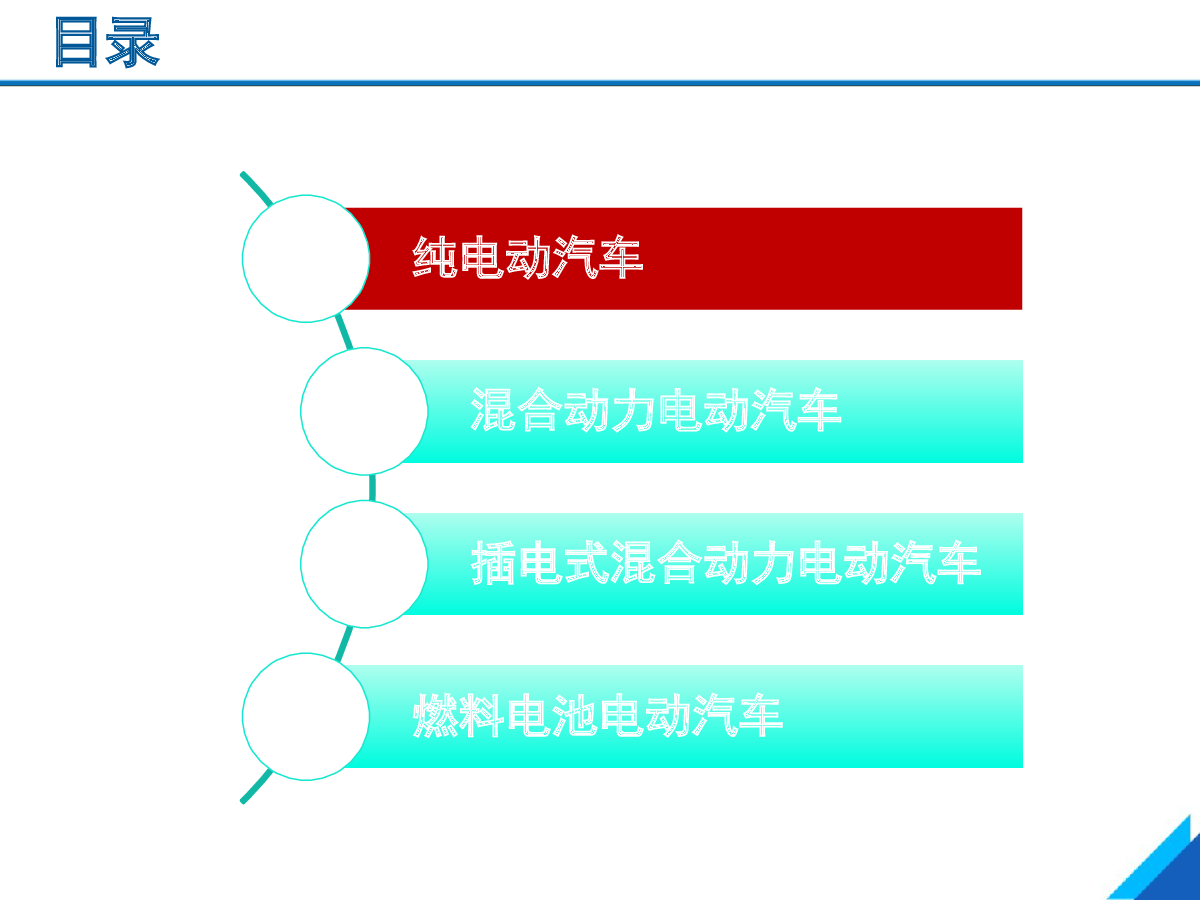 目录

纯电动汽车

混合动力电动汽车

插电式混合动力电动汽车

燃料电池电动汽车